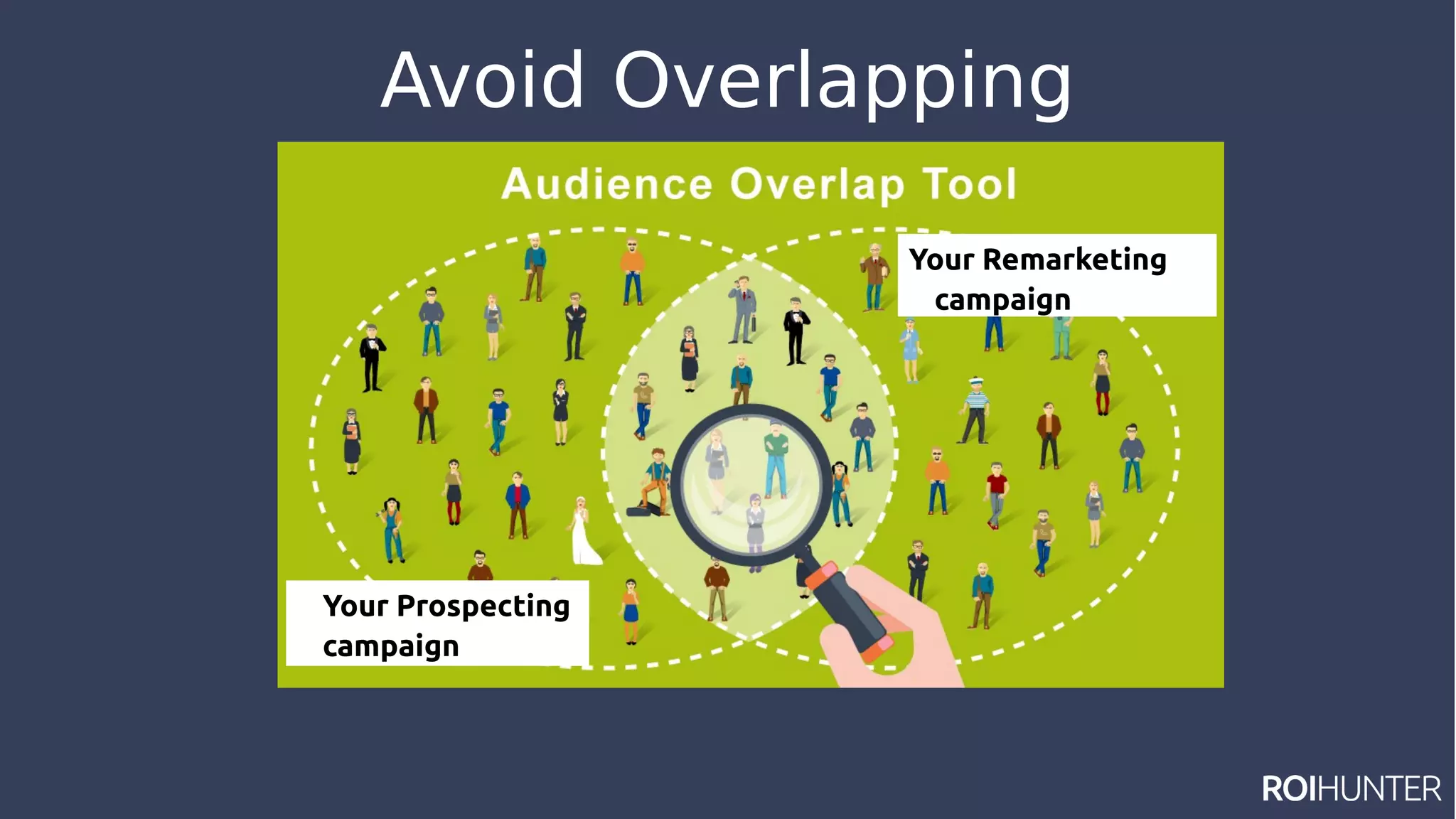 Avoid Overlapping

Audience Overlap Tool

Your Remarketing campaign

Your Prospecting campaign

ROIHUNTER